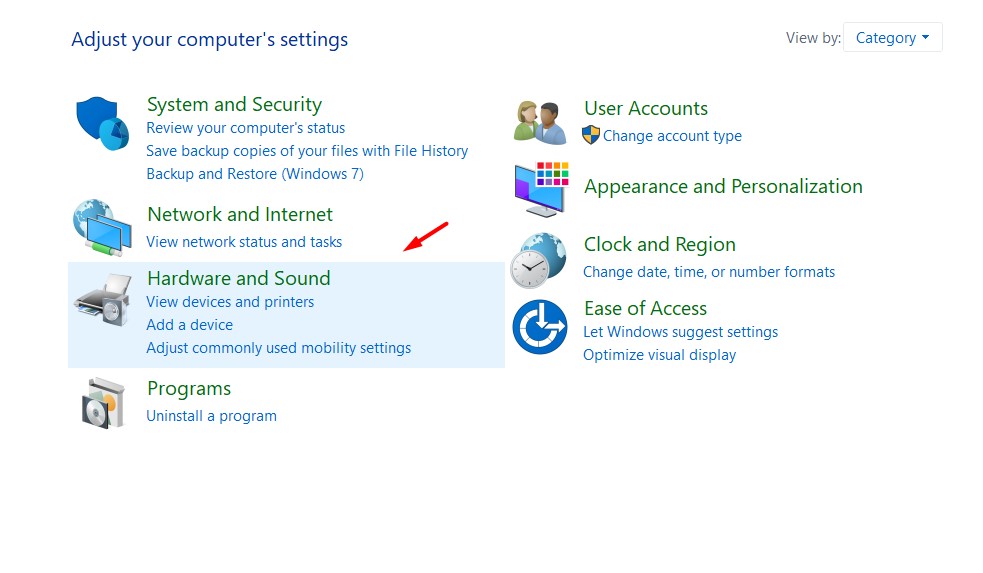 Adjust your computer's settings

View by: Category

System and Security
Review your computer's status
Save backup copies of your files with File History
Backup and Restore (Windows 7)

Network and Internet
View network status and tasks

Hardware and Sound
View devices and printers
Add a device
Adjust commonly used mobility settings

Programs
Uninstall a program

User Accounts
Change account type

Appearance and Personalization

Clock and Region
Change date, time, or number formats

Ease of Access
Let Windows suggest settings
Optimize visual display